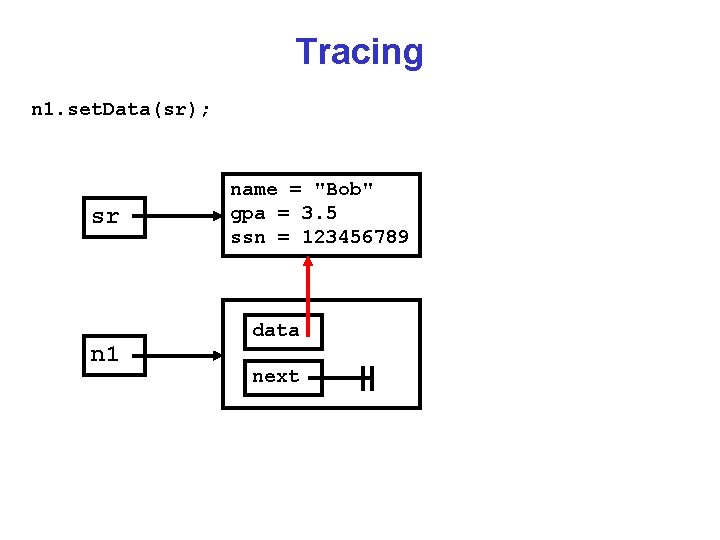 Tracing

n1.setData(sr);

sr

name = "Bob"
gpa = 3.5
ssn = 123456789

n1

data

next